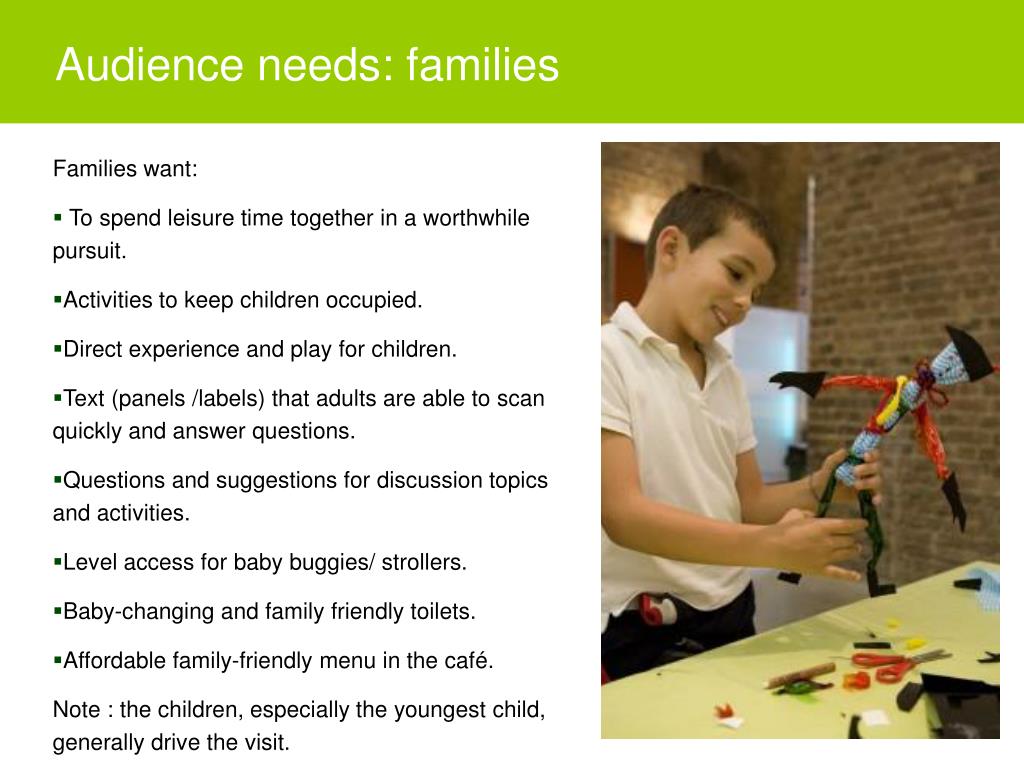 Audience needs: families

Families want:

▪ To spend leisure time together in a worthwhile pursuit.

▪Activities to keep children occupied.

▪Direct experience and play for children.

▪Text (panels /labels) that adults are able to scan quickly and answer questions.

▪Questions and suggestions for discussion topics and activities.

▪Level access for baby buggies/ strollers.

▪Baby-changing and family friendly toilets.

▪Affordable family-friendly menu in the café.

Note : the children, especially the youngest child, generally drive the visit.